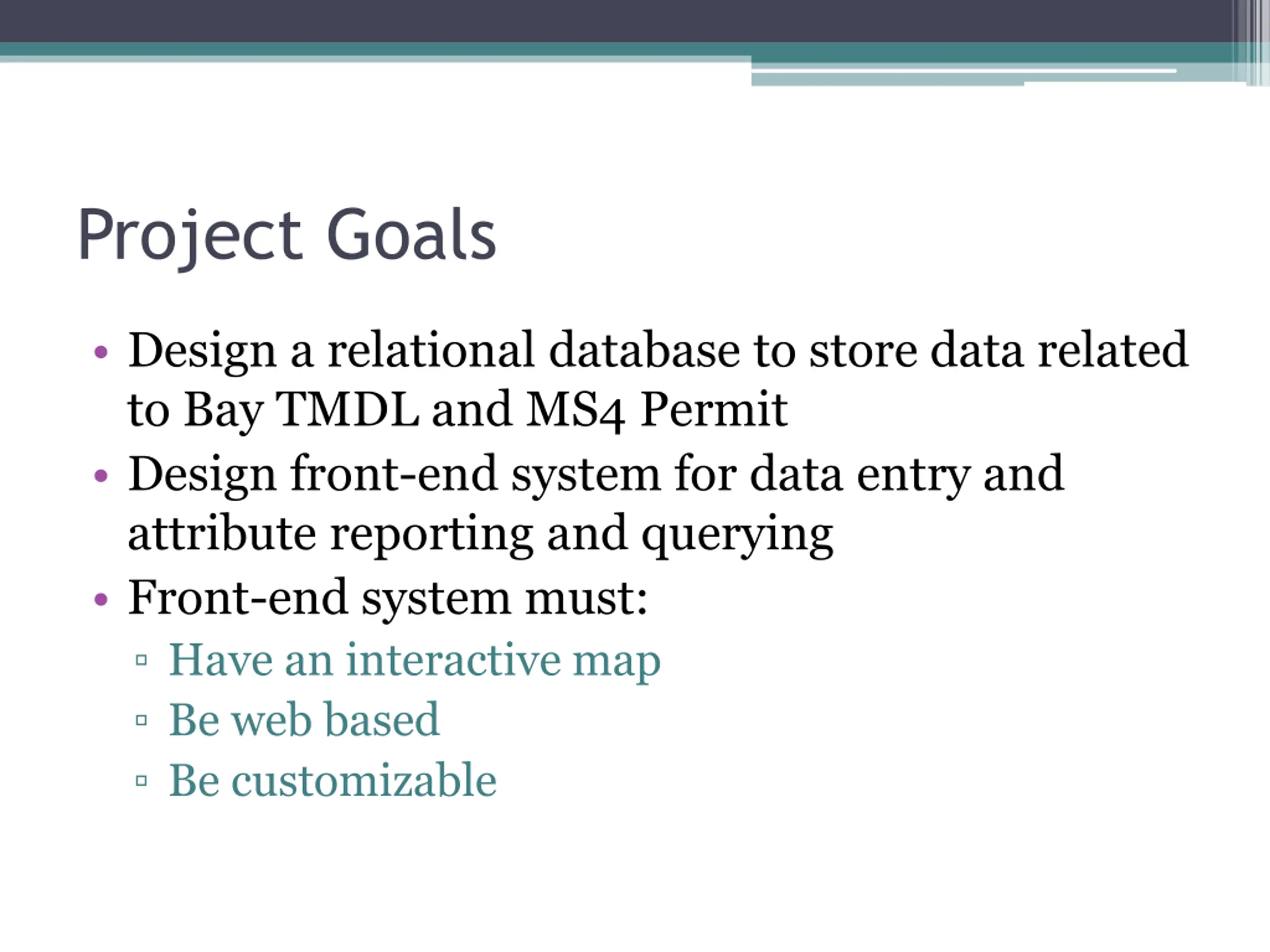 Project Goals

• Design a relational database to store data related to Bay TMDL and MS4 Permit
• Design front-end system for data entry and attribute reporting and querying
• Front-end system must:
  ▫ Have an interactive map
  ▫ Be web based
  ▫ Be customizable